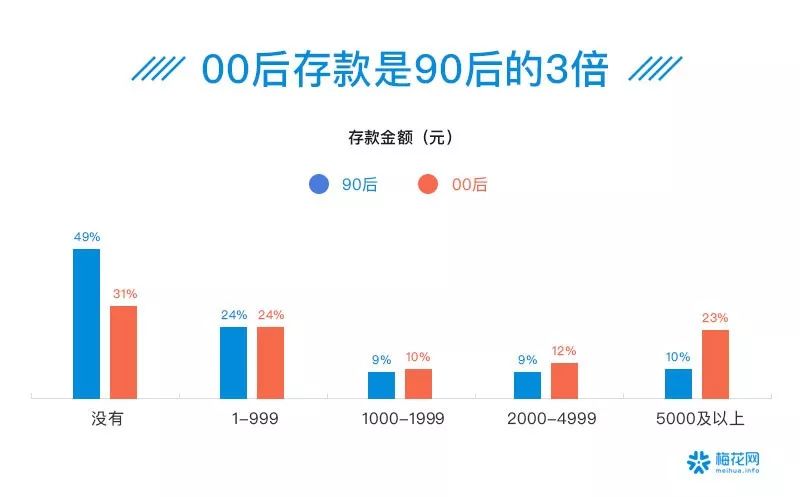 00后存款是90后的3倍

存款金额（元）

90后 00后

49%
31%
24% 24%
9% 10%
9% 12%
10% 23%

没有
1-999
1000-1999
2000-4999
5000及以上

梅花网
meihua.info